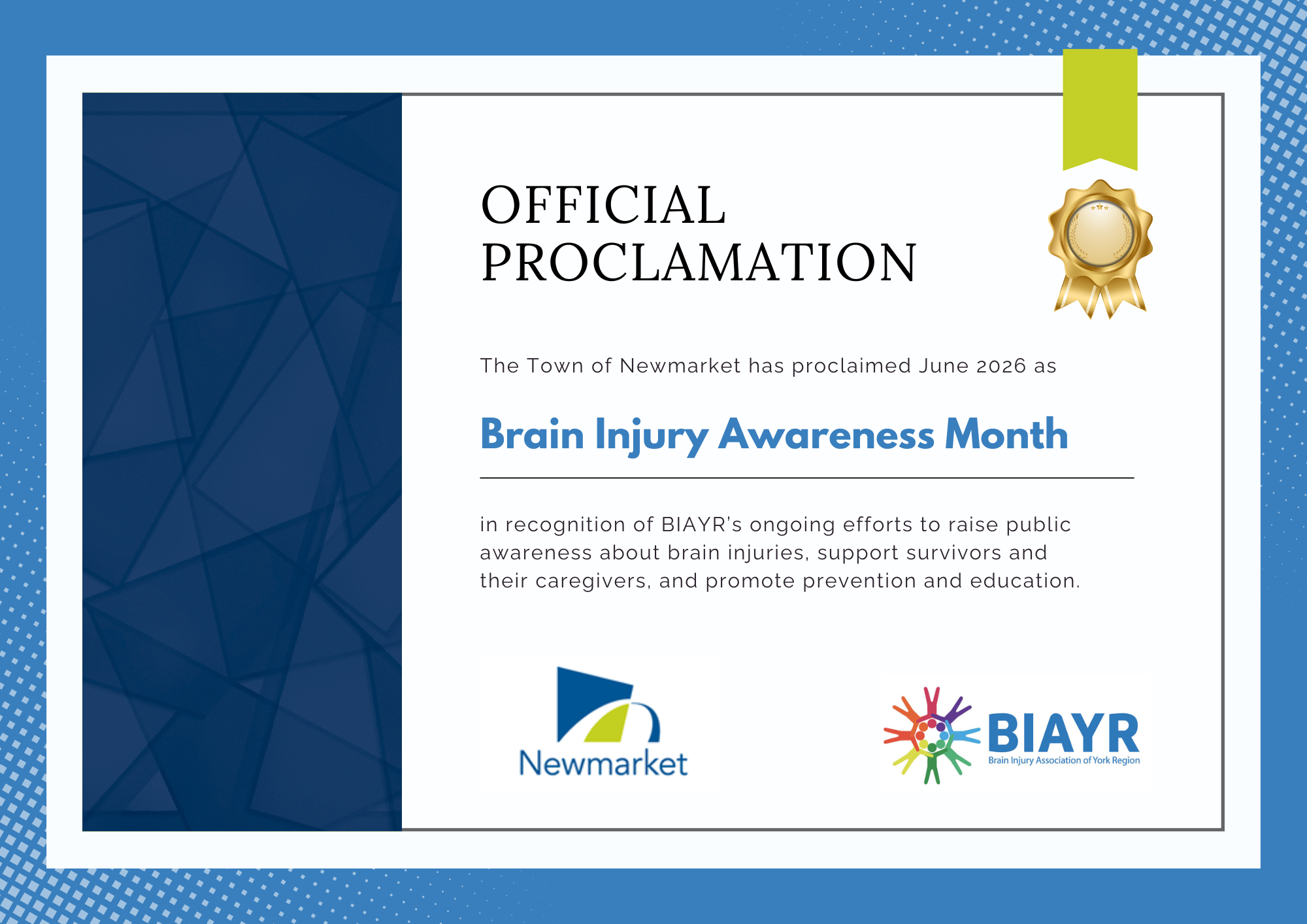 OFFICIAL PROCLAMATION

The Town of Newmarket has proclaimed June 2026 as

Brain Injury Awareness Month

in recognition of BIAYR's ongoing efforts to raise public awareness about brain injuries, support survivors and their caregivers, and promote prevention and education.

Newmarket

BIAYR
Brain Injury Association of York Region